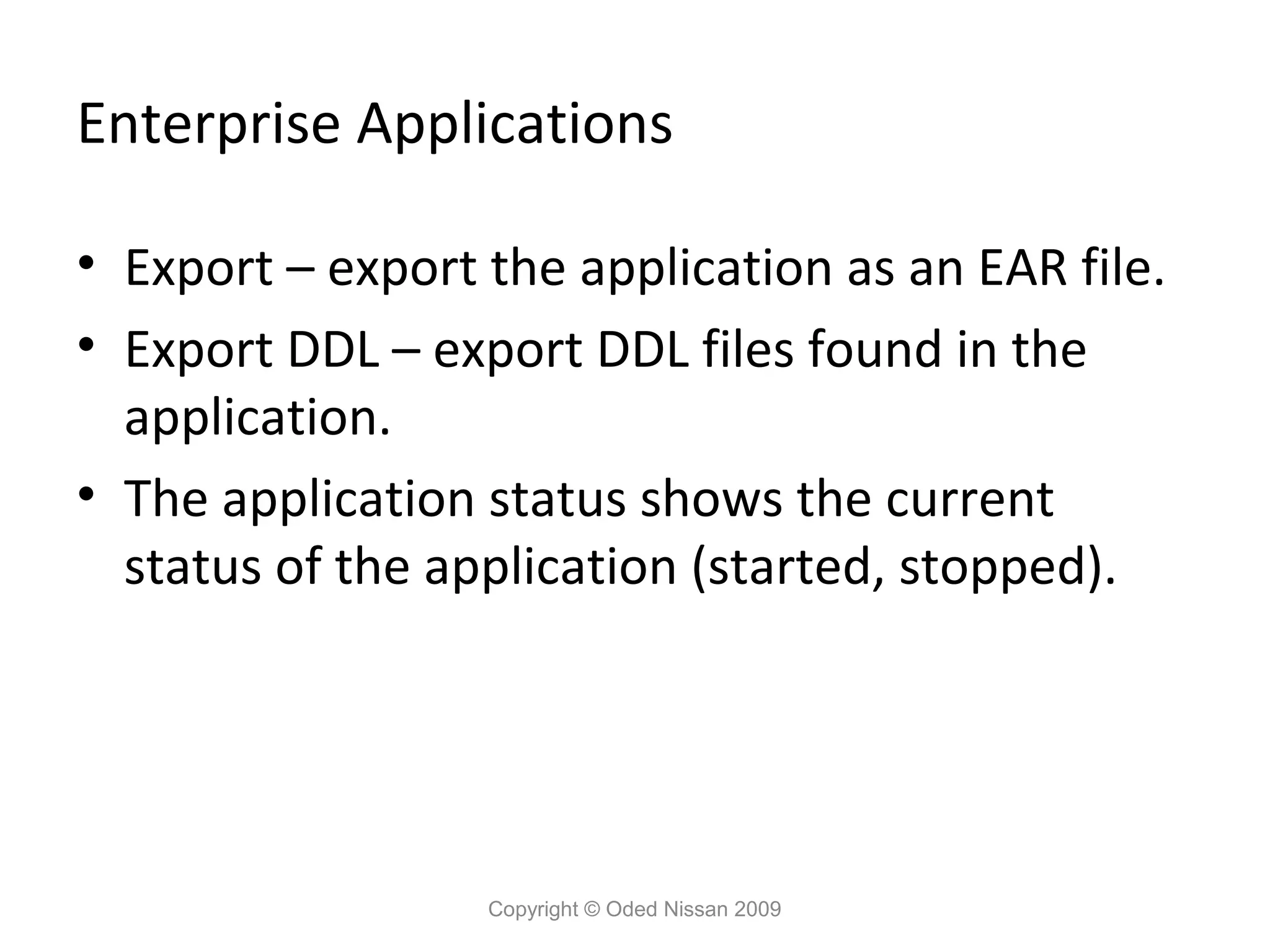 Enterprise Applications

• Export – export the application as an EAR file.

• Export DDL – export DDL files found in the application.

• The application status shows the current status of the application (started, stopped).

Copyright © Oded Nissan 2009